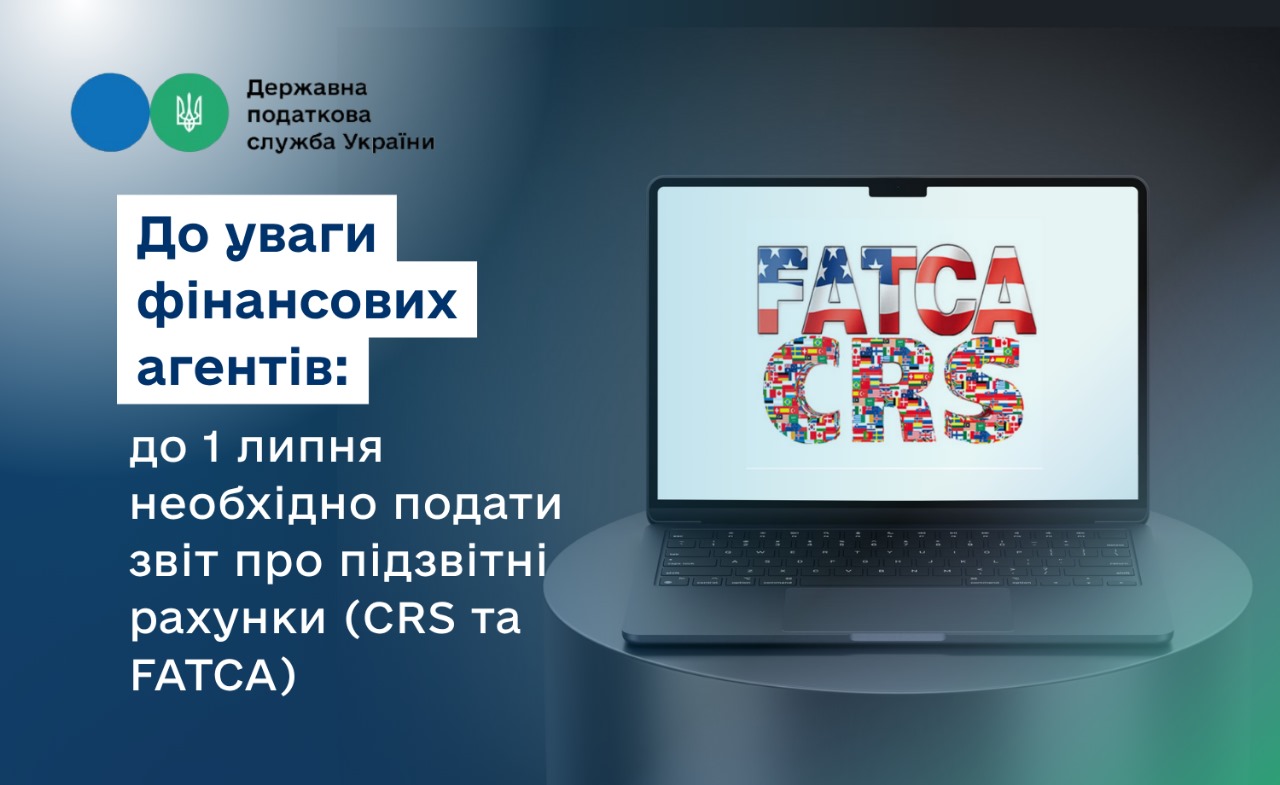 Державна податкова служба України

До уваги фінансових агентів:

до 1 липня необхідно подати звіт про підзвітні рахунки (CRS та FATCA)

FATCA
CRS